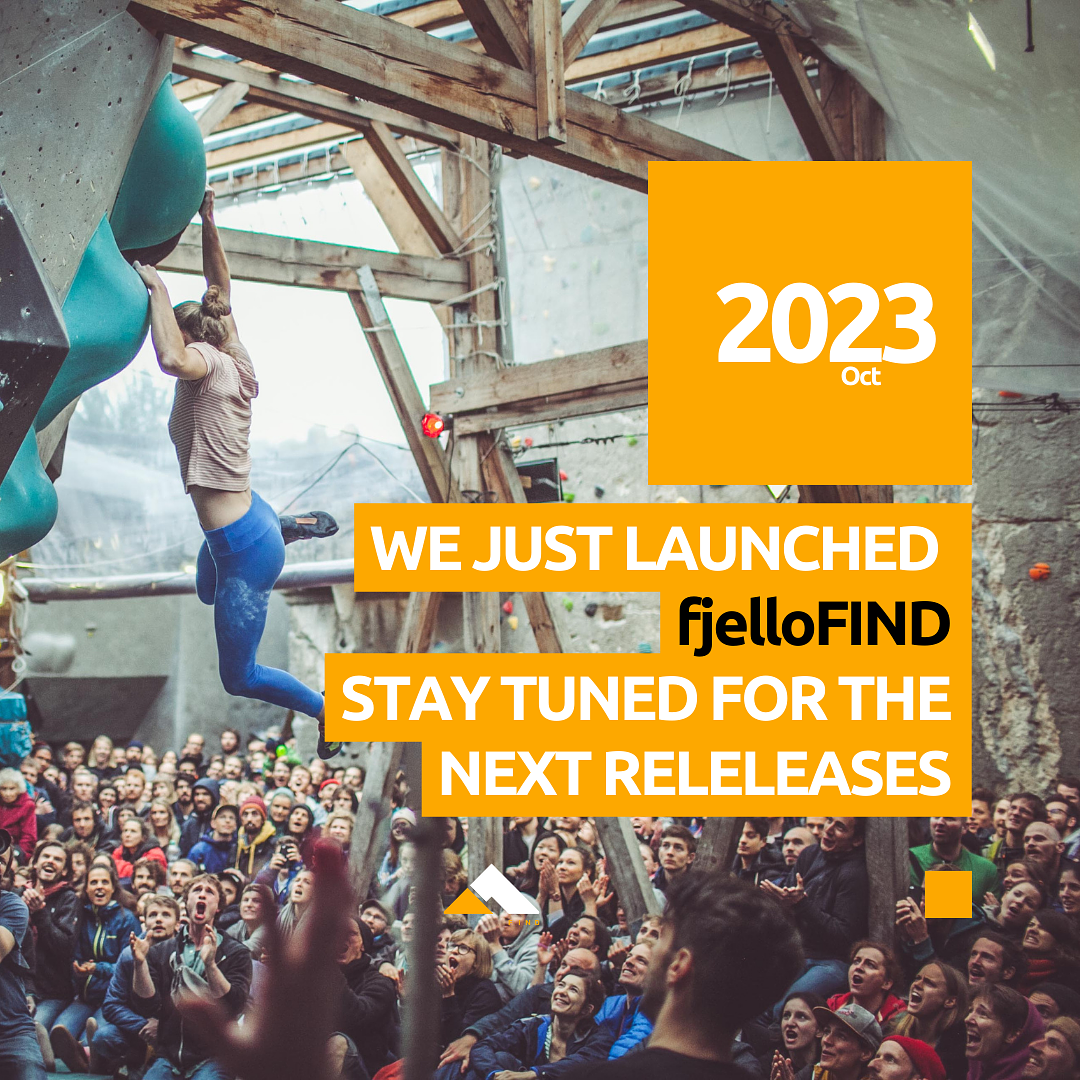 2023
Oct

WE JUST LAUNCHED
fjelloFIND
STAY TUNED FOR THE
NEXT RELELEASES